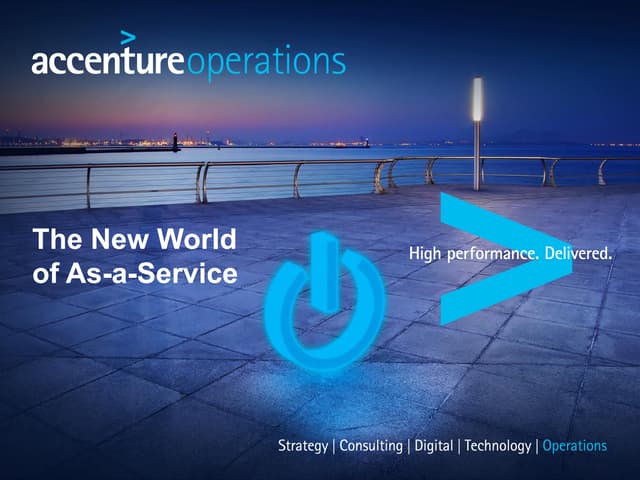 accentureoperations

The New World of As-a-Service

High performance. Delivered.

Strategy | Consulting | Digital | Technology | Operations